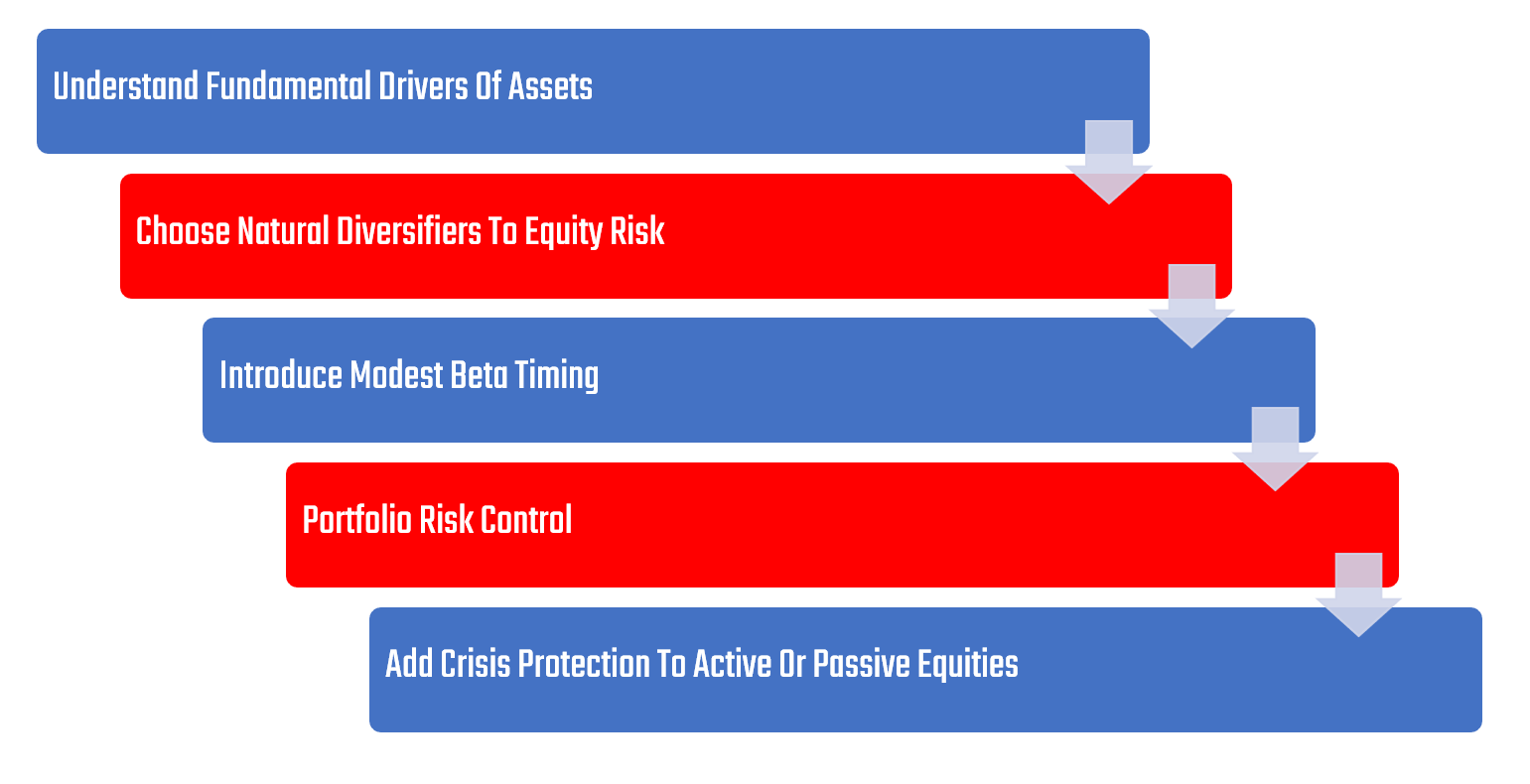 Understand Fundamental Drivers Of Assets

Choose Natural Diversifiers To Equity Risk

Introduce Modest Beta Timing

Portfolio Risk Control

Add Crisis Protection To Active Or Passive Equities